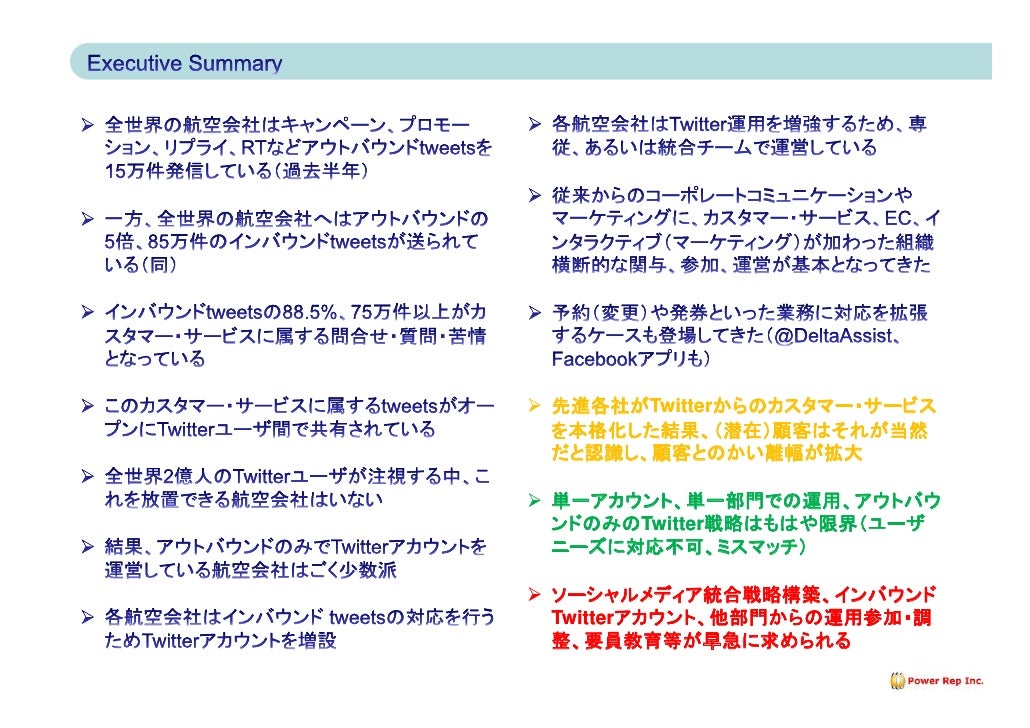 Executive Summary

➢ 全世界の航空会社はキャンペーン、プロモーション、リプライ、RTなどアウトバウンドtweetsを15万件発信している（過去半年）

➢ 一方、全世界の航空会社へはアウトバウンドの5倍、85万件のインバウンドtweetsが送られている（同）

➢ インバウンドtweetsの88.5%、75万件以上がカスタマー・サービスに属する問合せ・質問・苦情となっている

➢ このカスタマー・サービスに属するtweetsがオープンにTwitterユーザ間で共有されている

➢ 全世界2億人のTwitterユーザが注視する中、これを放置できる航空会社はいない

➢ 結果、アウトバウンドのみでTwitterアカウントを運営している航空会社はごく少数派

➢ 各航空会社はインバウンド tweetsの対応を行うためTwitterアカウントを増設

➢ 各航空会社はTwitter運用を増強するため、専従、あるいは統合チームで運営している

➢ 従来からのコーポレートコミュニケーションやマーケティングに、カスタマー・サービス、EC、インタラクティブ（マーケティング）が加わった組織横断的な関与、参加、運営が基本となってきた

➢ 予約（変更）や発券といった業務に対応を拡張するケースも登場してきた（@DeltaAssist、Facebookアプリも）

➢ 先進各社がTwitterからのカスタマー・サービスを本格化した結果、（潜在）顧客はそれが当然だと認識し、顧客とのかい離幅が拡大

➢ 単一アカウント、単一部門での運用、アウトバウンドのみのTwitter戦略はもはや限界（ユーザニーズに対応不可、ミスマッチ）

➢ ソーシャルメディア統合戦略構築、インバウンドTwitterアカウント、他部門からの運用参加・調整、要員教育等が早急に求められる

Power Rep Inc.